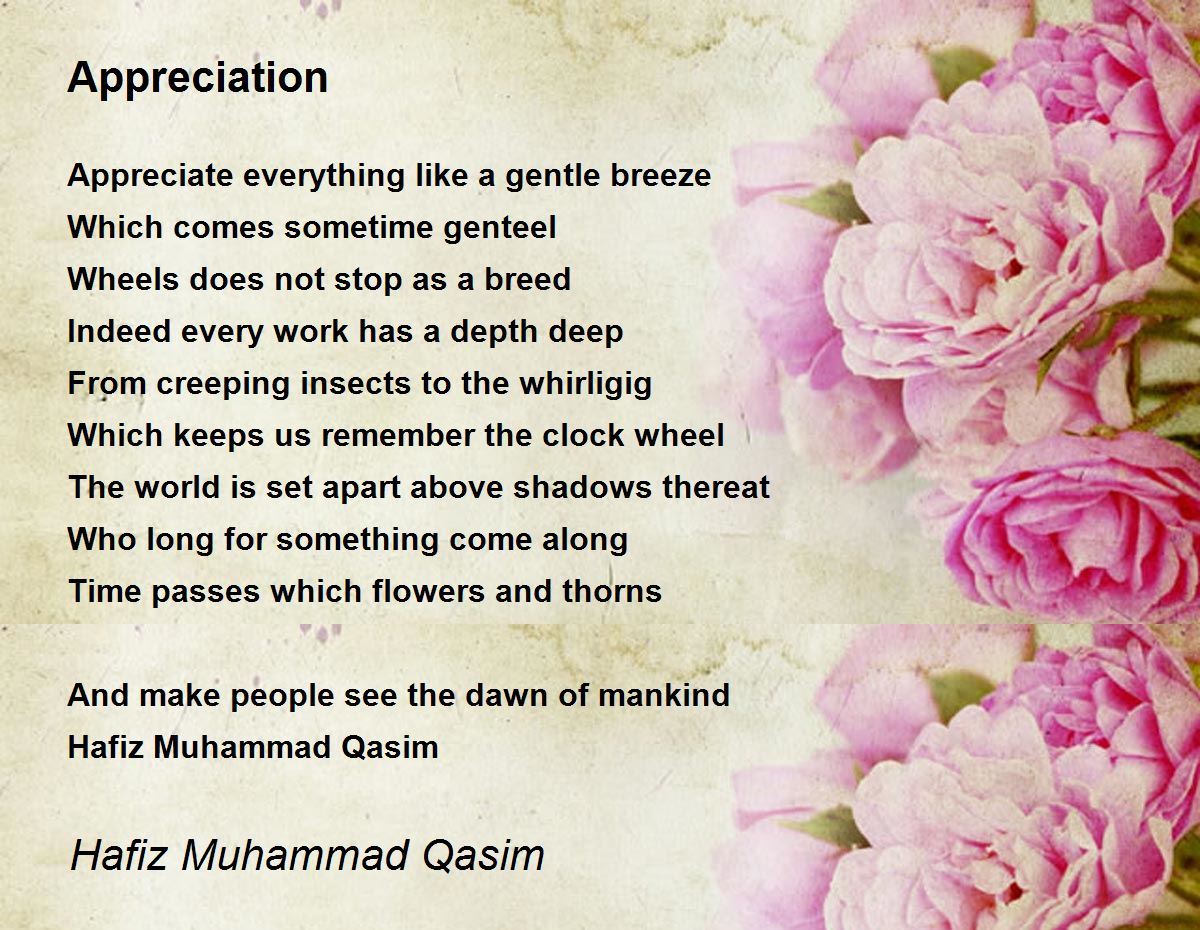 Appreciation

Appreciate everything like a gentle breeze
Which comes sometime genteel
Wheels does not stop as a breed
Indeed every work has a depth deep
From creeping insects to the whirligig
Which keeps us remember the clock wheel
The world is set apart above shadows thereat
Who long for something come along
Time passes which flowers and thorns

And make people see the dawn of mankind
Hafiz Muhammad Qasim

Hafiz Muhammad Qasim